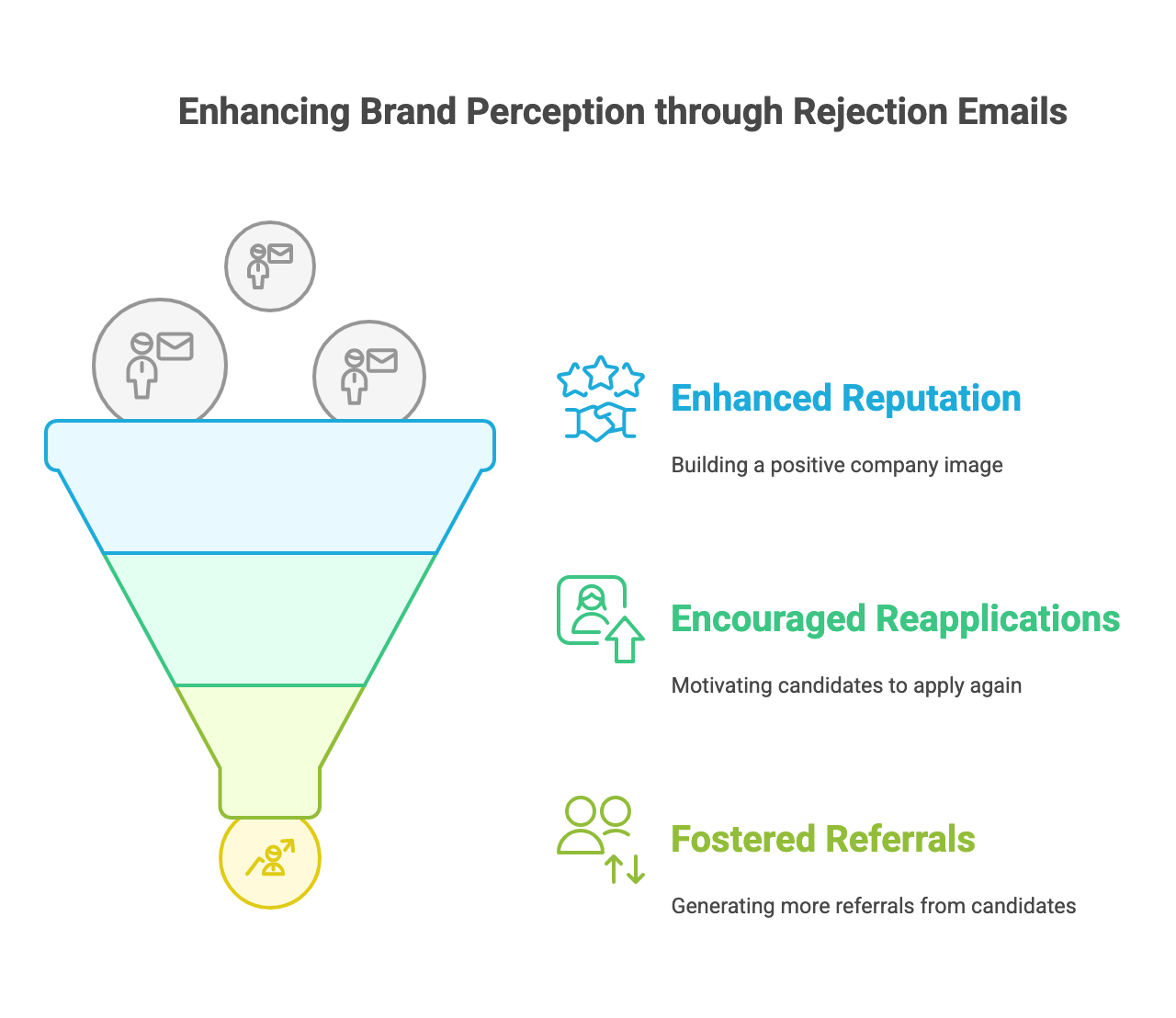 Enhancing Brand Perception through Rejection Emails

Enhanced Reputation

Building a positive company image

Encouraged Reapplications

Motivating candidates to apply again

Fostered Referrals

Generating more referrals from candidates